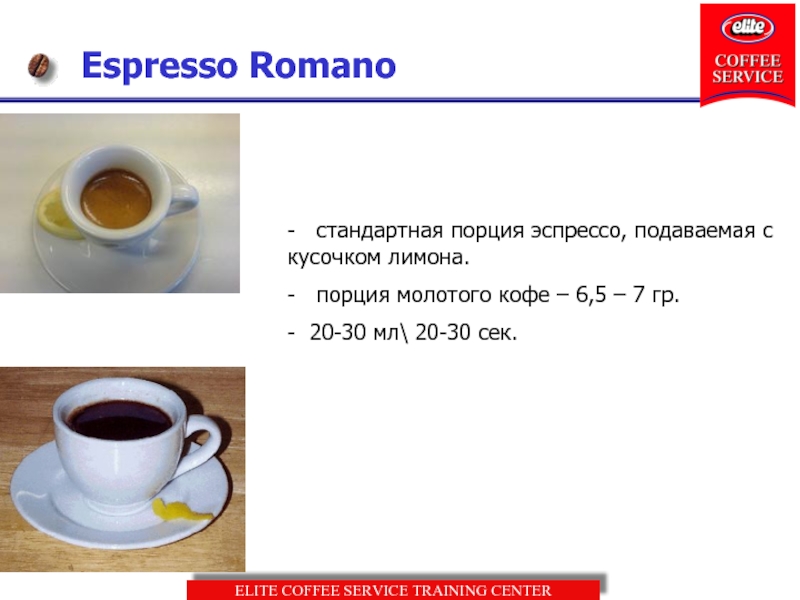 Espresso Romano

elite
COFFEE
SERVICE

- стандартная порция эспрессо, подаваемая с кусочком лимона.

- порция молотого кофе – 6,5 – 7 гр.

- 20-30 мл\ 20-30 сек.

ELITE COFFEE SERVICE TRAINING CENTER